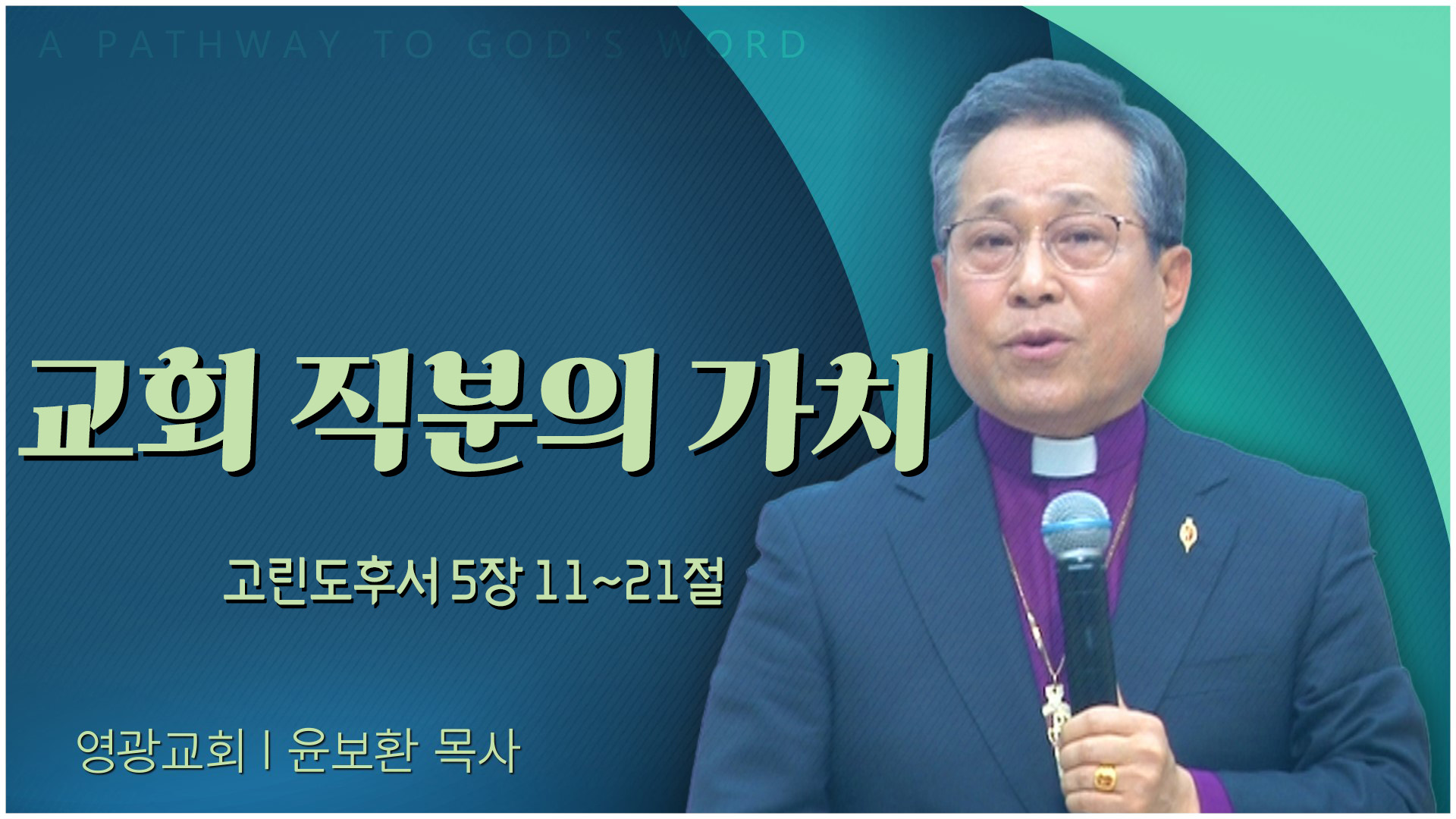 A PATHWAY TO GOD'S WORD

교회 직분의 가치

고린도후서 5장 11~21절

영광교회 | 윤보환 목사